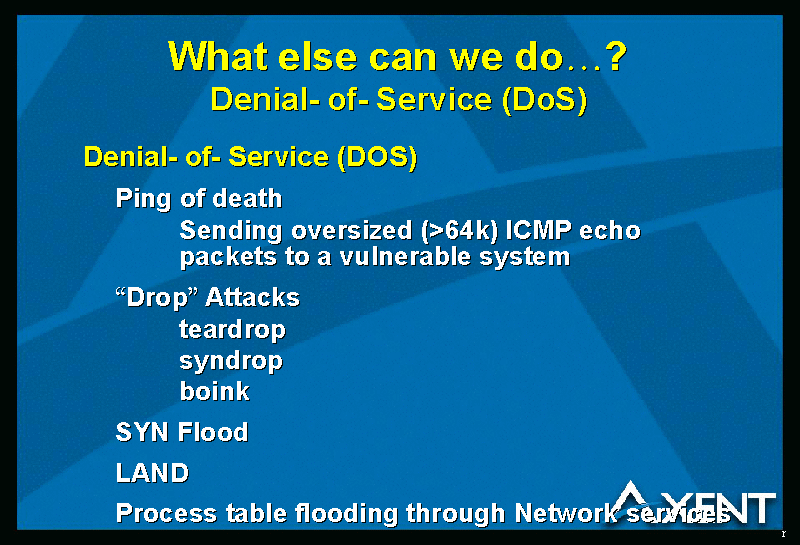 What else can we do…?
Denial- of- Service (DoS)

Denial- of- Service (DOS)

Ping of death

Sending oversized (>64k) ICMP echo packets to a vulnerable system

“Drop” Attacks

teardrop

syndrop

boink

SYN Flood

LAND

Process table flooding through Network services

AXENT